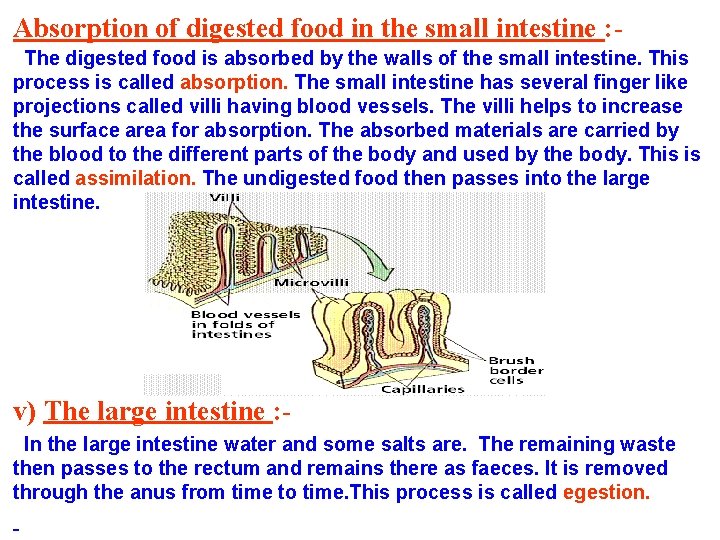 Absorption of digested food in the small intestine :-

The digested food is absorbed by the walls of the small intestine. This process is called absorption. The small intestine has several finger like projections called villi having blood vessels. The villi helps to increase the surface area for absorption. The absorbed materials are carried by the blood to the different parts of the body and used by the body. This is called assimilation. The undigested food then passes into the large intestine.

Villi

Microvilli

Blood vessels
in folds of
intestines

Brush
border
cells

Capillaries

v) The large intestine :-

In the large intestine water and some salts are. The remaining waste then passes to the rectum and remains there as faeces. It is removed through the anus from time to time.This process is called egestion.

-